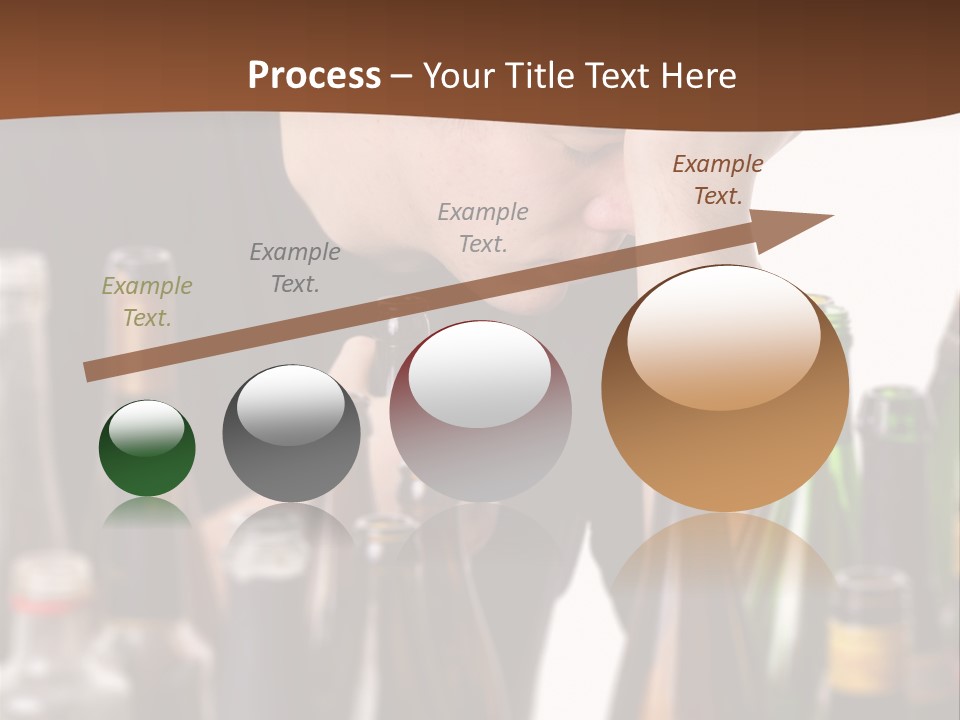 Process – Your Title Text Here

Example Text.

Example Text.

Example Text.

Example Text.